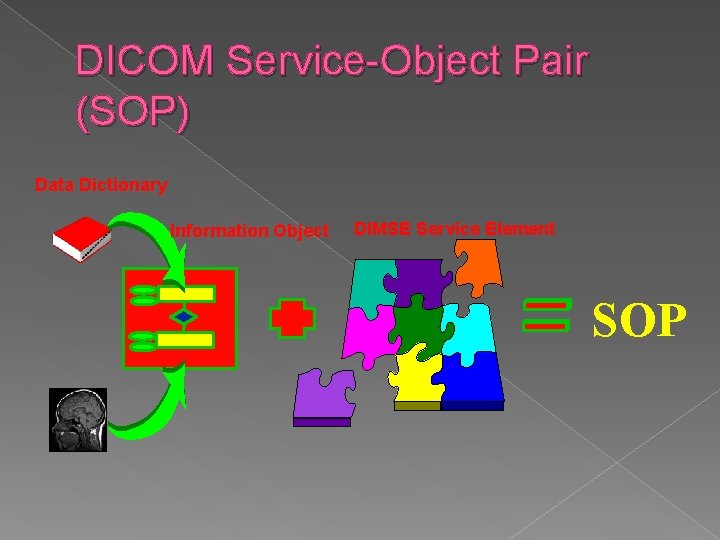 DICOM Service-Object Pair (SOP)

Data Dictionary

Information Object

DIMSE Service Element

SOP